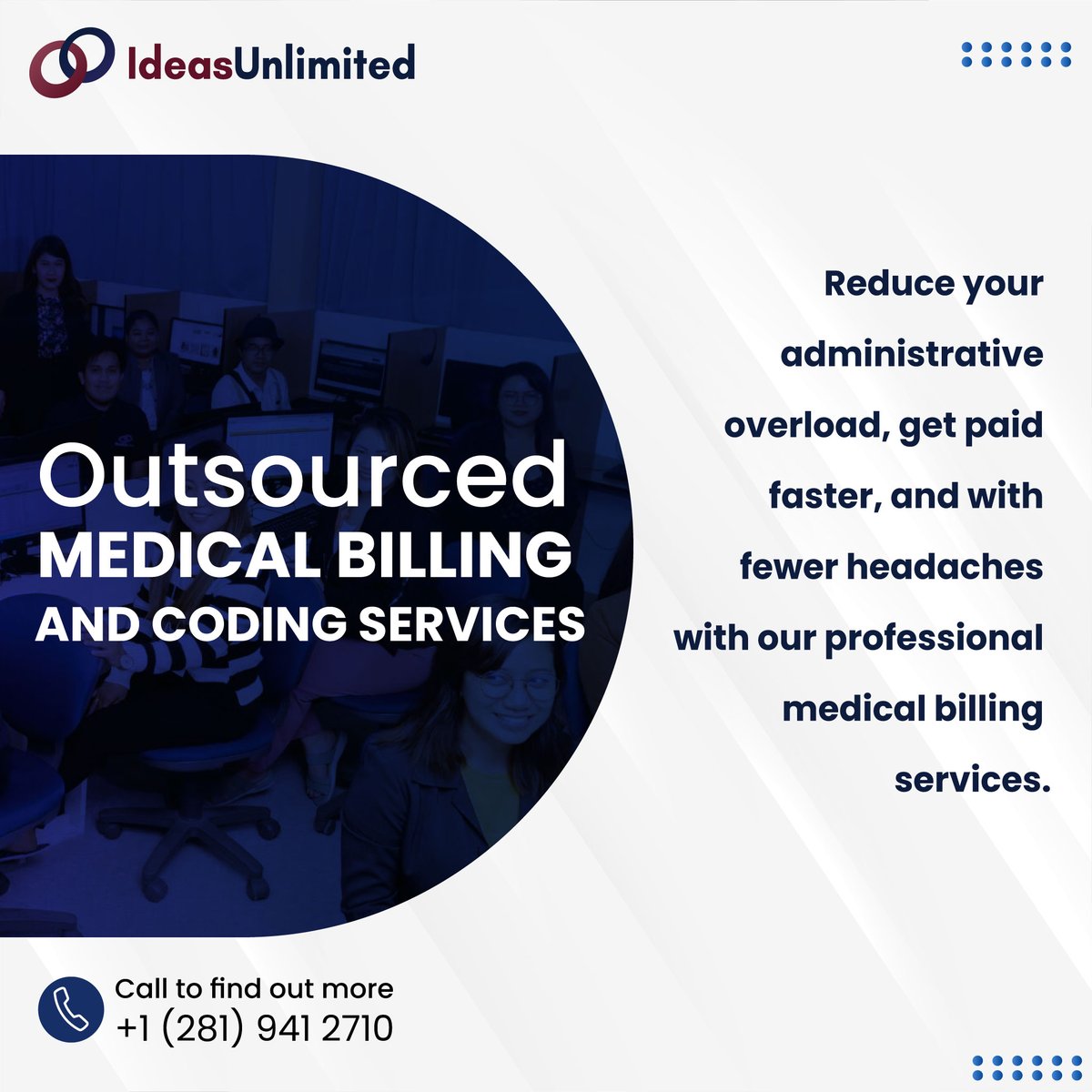 IdeasUnlimited

Outsourced
MEDICAL BILLING
AND CODING SERVICES

Reduce your administrative overload, get paid faster, and with fewer headaches with our professional medical billing services.

Call to find out more
+1 (281) 941 2710